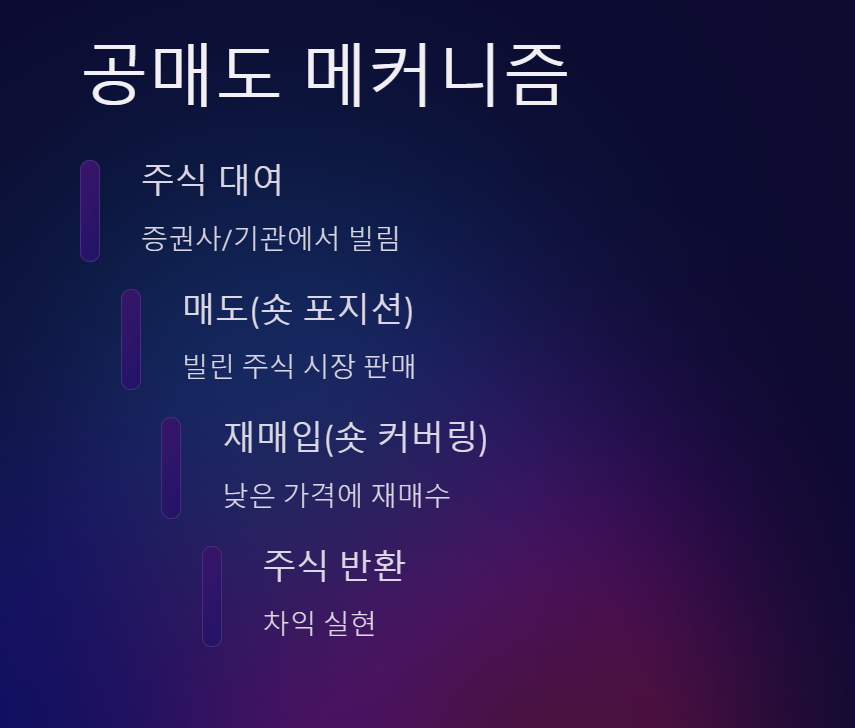 공매도 메커니즘

주식 대여

증권사/기관에서 빌림

매도(숏 포지션)

빌린 주식 시장 판매

재매입(숏 커버링)

낮은 가격에 재매수

주식 반환

차익 실현